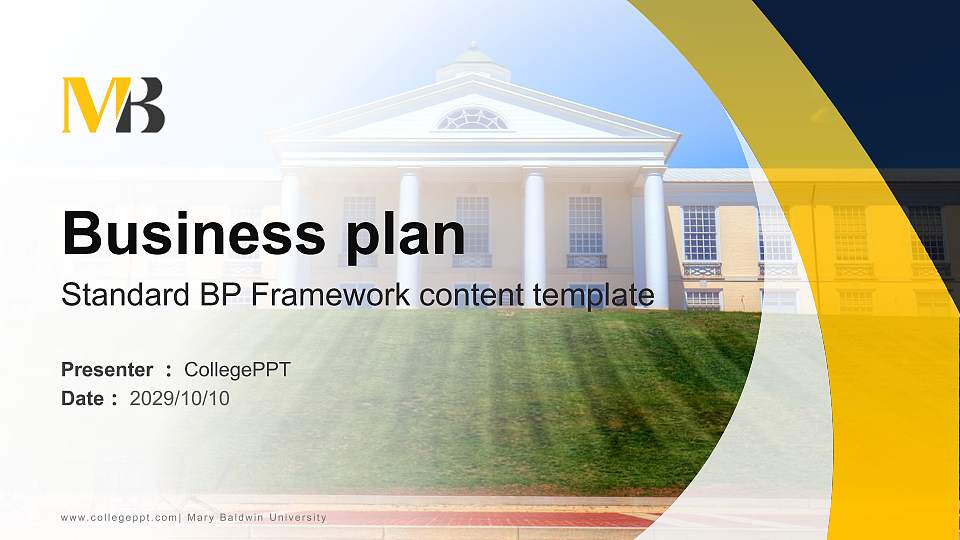 MB

Business plan

Standard BP Framework content template

Presenter ： CollegePPT
Date ： 2029/10/10

www.collegeppt.com| Mary Baldwin University